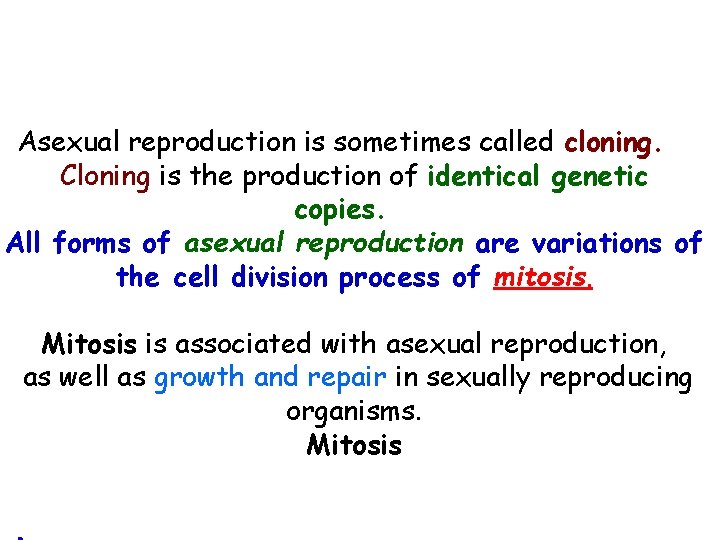 Asexual reproduction is sometimes called cloning. Cloning is the production of identical genetic copies.
All forms of asexual reproduction are variations of the cell division process of mitosis.

Mitosis is associated with asexual reproduction, as well as growth and repair in sexually reproducing organisms.
Mitosis